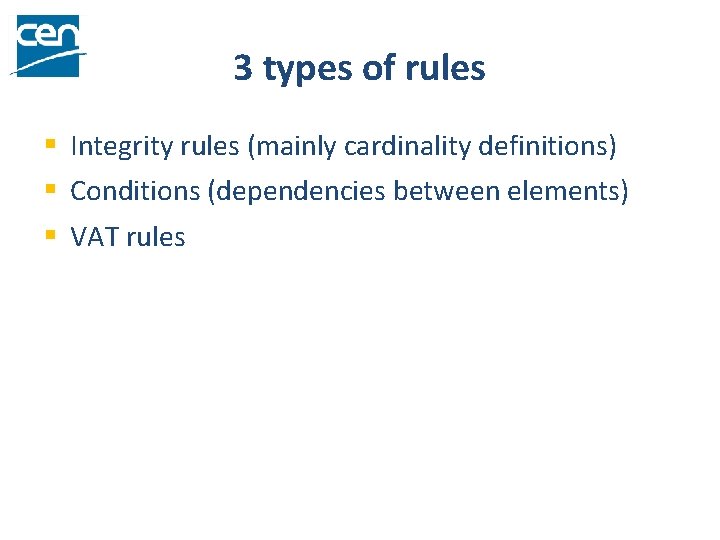 cen

3 types of rules

- Integrity rules (mainly cardinality definitions)
- Conditions (dependencies between elements)
- VAT rules